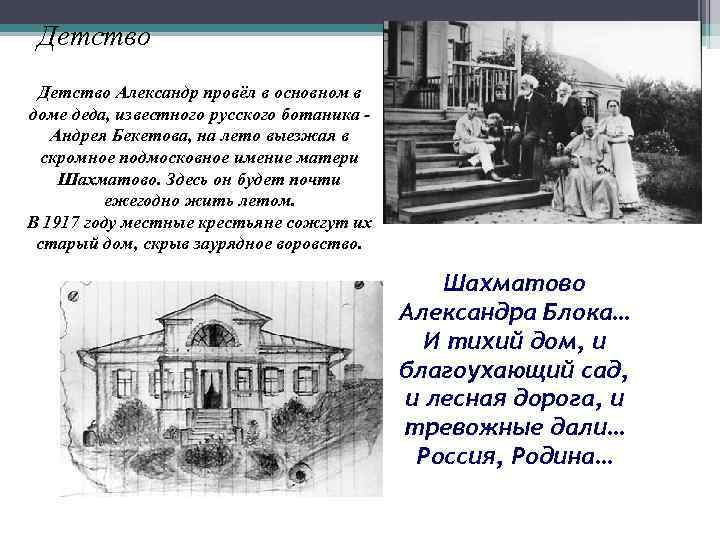 Детство

Детство Александр провёл в основном в доме деда, известного русского ботаника - Андрея Бекетова, на лето выезжая в скромное подмосковное имение матери Шахматово. Здесь он будет почти ежегодно жить летом.
В 1917 году местные крестьяне сожгут их старый дом, скрыв заурядное воровство.

Шахматово Александра Блока… И тихий дом, и благоухающий сад, и лесная дорога, и тревожные дали… Россия, Родина…